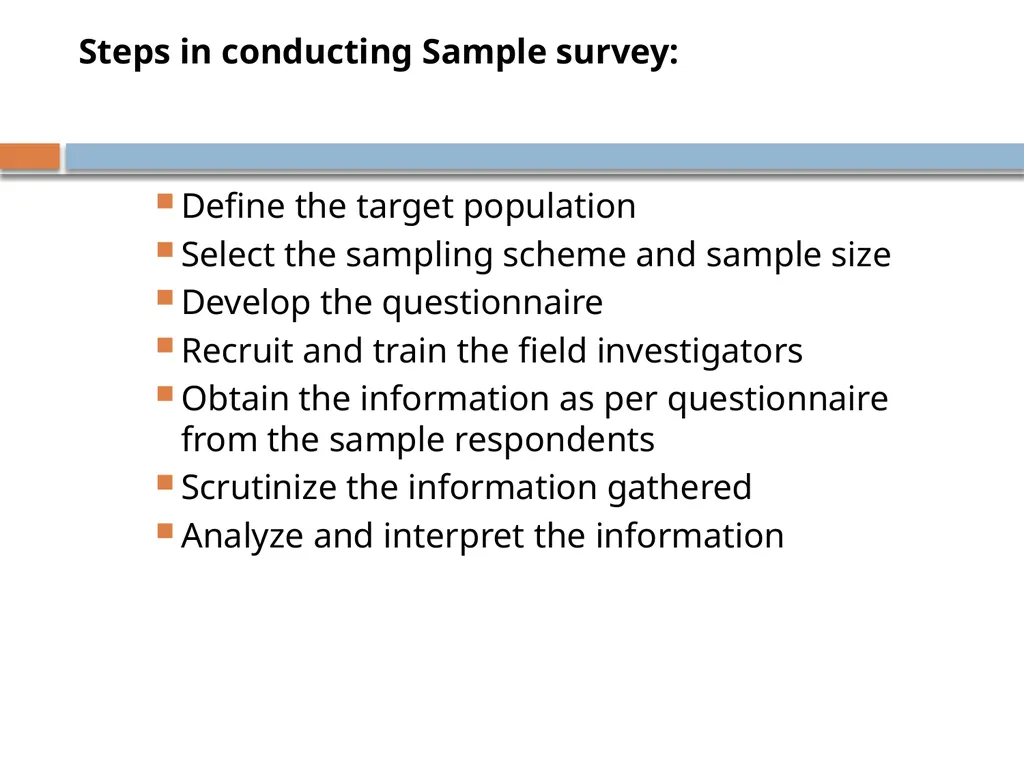 Steps in conducting Sample survey:

- Define the target population
- Select the sampling scheme and sample size
- Develop the questionnaire
- Recruit and train the field investigators
- Obtain the information as per questionnaire from the sample respondents
- Scrutinize the information gathered
- Analyze and interpret the information